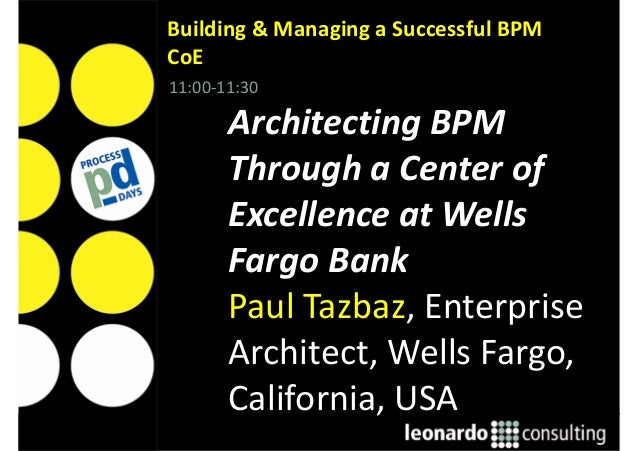 Building & Managing a Successful BPM CoE

11:00-11:30

PROCESS
pd
DAYS

Architecting BPM Through a Center of Excellence at Wells Fargo Bank

Paul Tazbaz, Enterprise Architect, Wells Fargo, California, USA

leonardo consulting